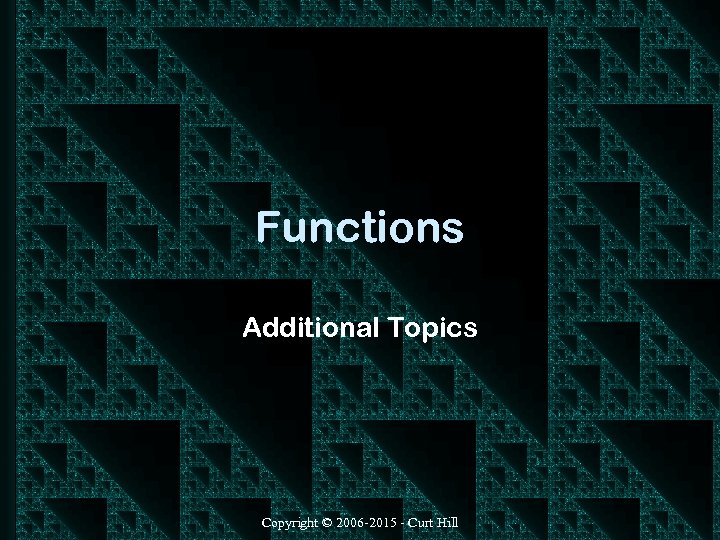 Functions

Additional Topics

Copyright © 2006-2015 - Curt Hill